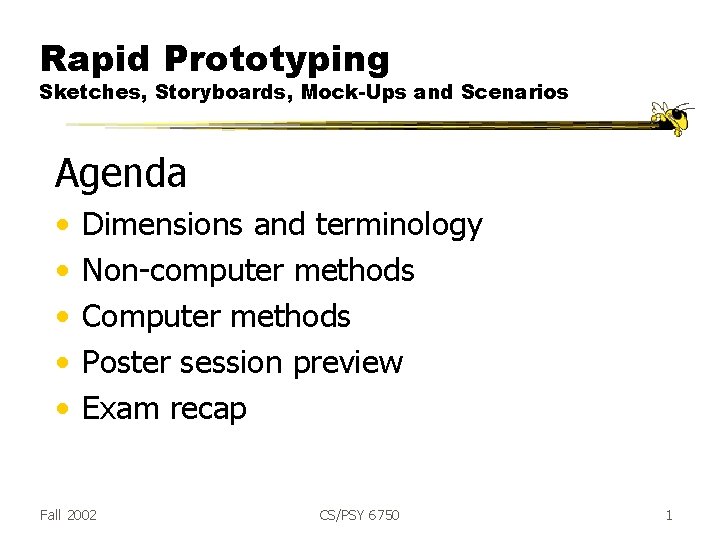 Rapid Prototyping
Sketches, Storyboards, Mock-Ups and Scenarios

Agenda

• Dimensions and terminology
• Non-computer methods
• Computer methods
• Poster session preview
• Exam recap

Fall 2002 CS/PSY 6750 1